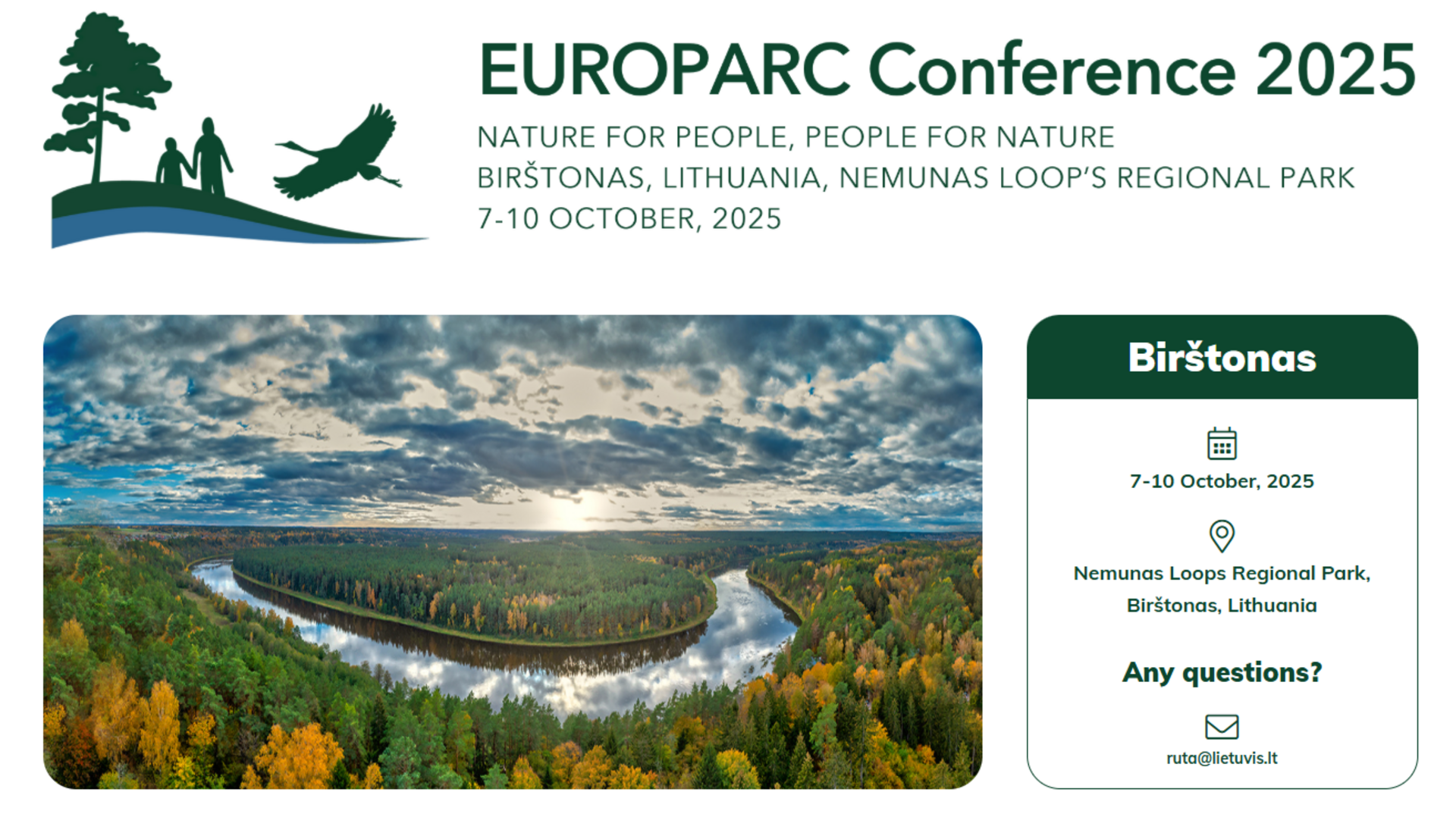 EUROPARC Conference 2025

NATURE FOR PEOPLE, PEOPLE FOR NATURE
BIRŠTONAS, LITHUANIA, NEMUNAS LOOP'S REGIONAL PARK
7-10 OCTOBER, 2025

Birštonas

7-10 October, 2025

Nemunas Loops Regional Park, Birštonas, Lithuania

Any questions?

ruta@lietuvis.lt